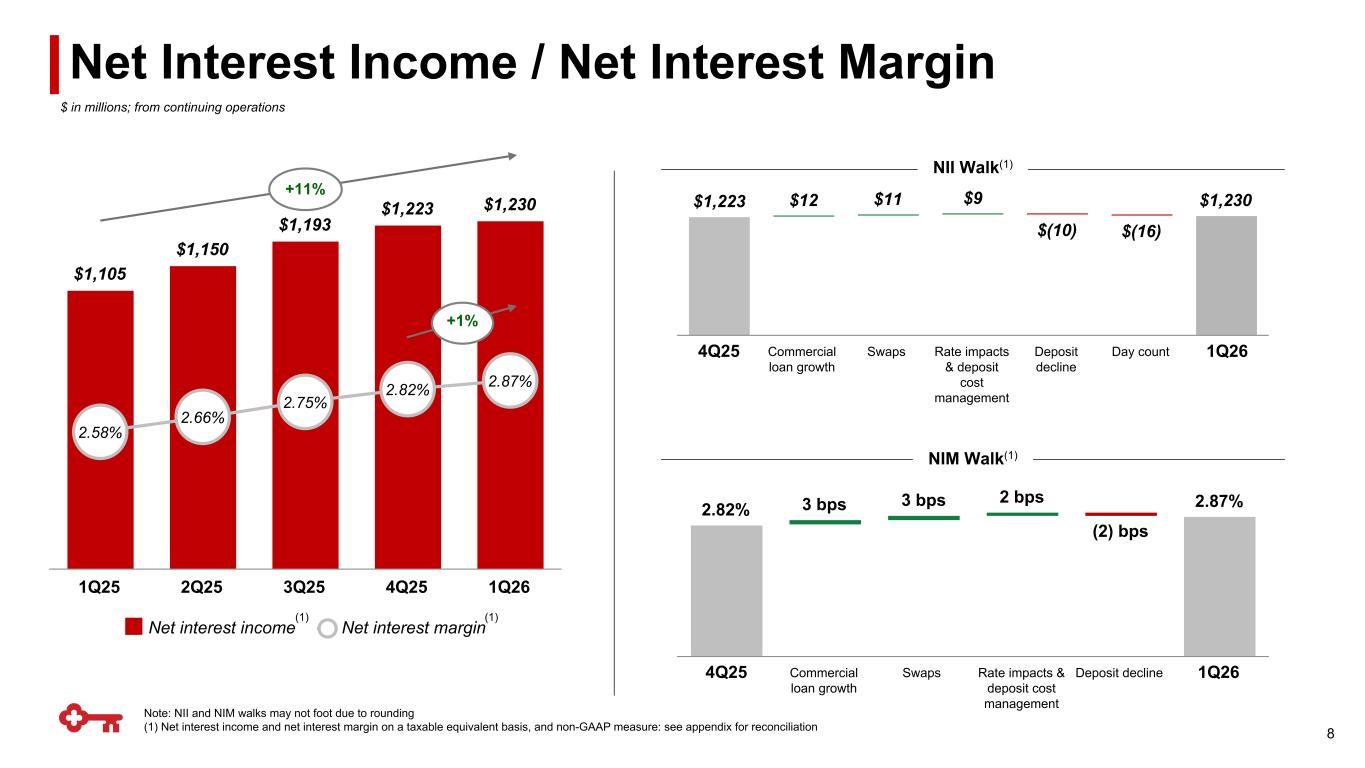 Net Interest Income / Net Interest Margin

$ in millions; from continuing operations

+11%

$1,105 $1,150 $1,193 $1,223 $1,230

+1%

2.58% 2.66% 2.75% 2.82% 2.87%

1Q25 2Q25 3Q25 4Q25 1Q26

Net interest income$^{(1)}$ Net interest margin$^{(1)}$

NII Walk$^{(1)}$

$1,223 $12 $11 $9 $(10) $(16) $1,230

4Q25 Commercial loan growth Swaps Rate impacts & deposit cost management Deposit decline Day count 1Q26

NIM Walk$^{(1)}$

2.82% 3 bps 3 bps 2 bps (2) bps 2.87%

4Q25 Commercial loan growth Swaps Rate impacts & deposit cost management Deposit decline 1Q26

Note: NII and NIM walks may not foot due to rounding
(1) Net interest income and net interest margin on a taxable equivalent basis, and non-GAAP measure: see appendix for reconciliation

8